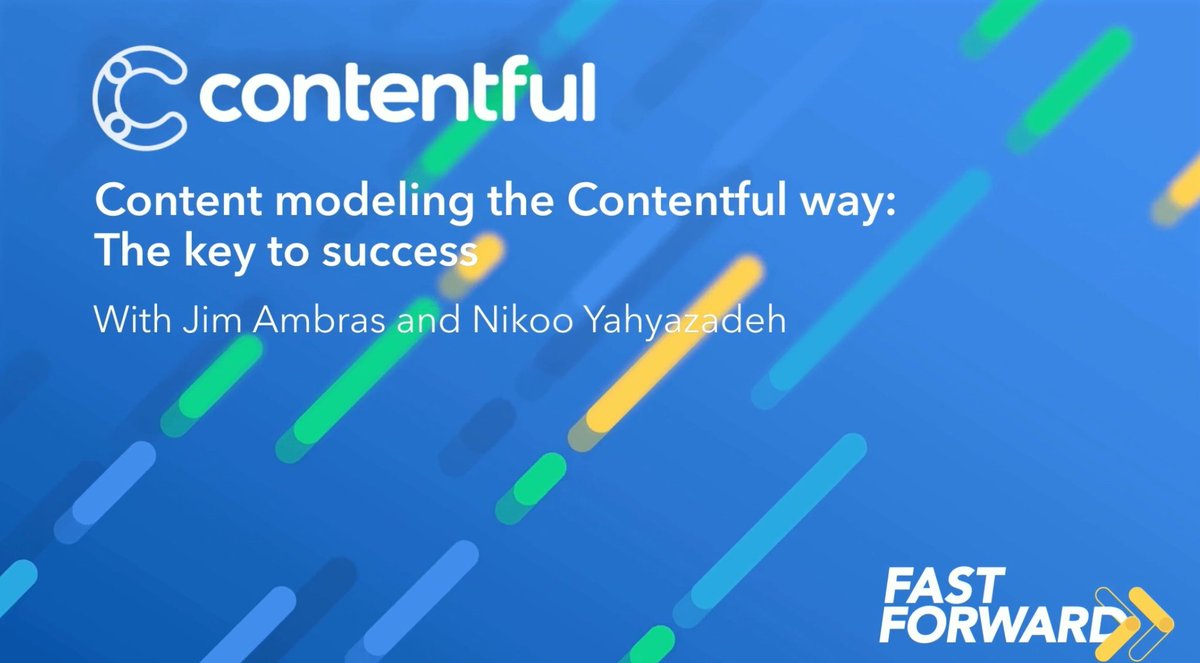 contentful

Content modeling the Contentful way: The key to success

With Jim Ambras and Nikoo Yahyazadeh

FAST FORWARD